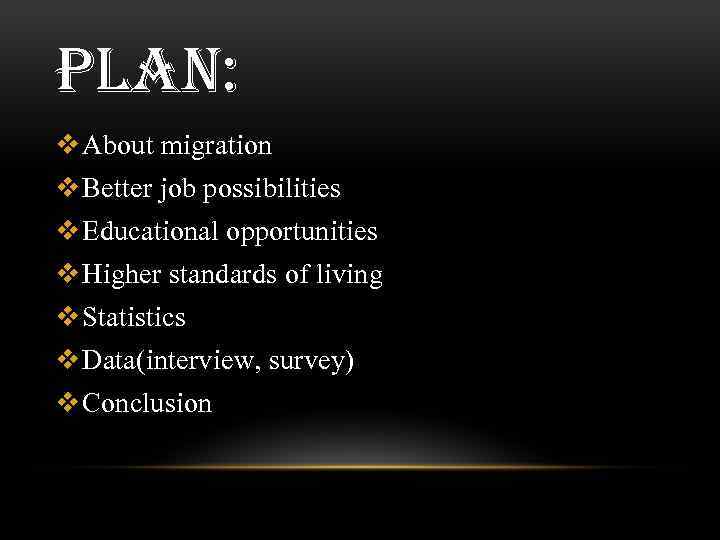 PLAN:

❖ About migration
❖ Better job possibilities
❖ Educational opportunities
❖ Higher standards of living
❖ Statistics
❖ Data(interview, survey)
❖ Conclusion